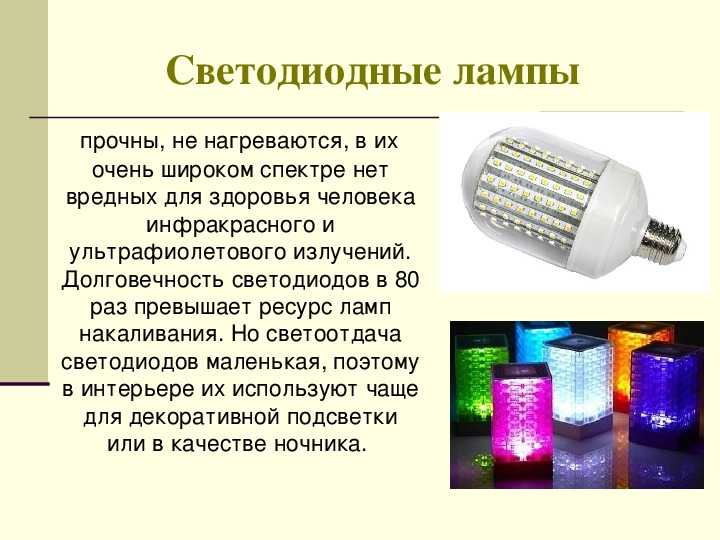 Светодиодные лампы

прочны, не нагреваются, в их очень широком спектре нет вредных для здоровья человека инфракрасного и ультрафиолетового излучений. Долговечность светодиодов в 80 раз превышает ресурс ламп накаливания. Но светоотдача светодиодов маленькая, поэтому в интерьере их используют чаще для декоративной подсветки или в качестве ночника.